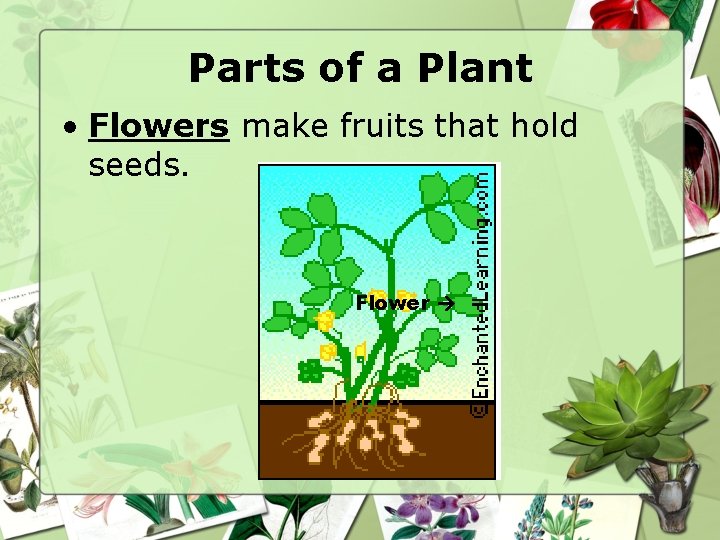 Parts of a Plant

• Flowers make fruits that hold seeds.

Flower →

©EnchantedLearning.com